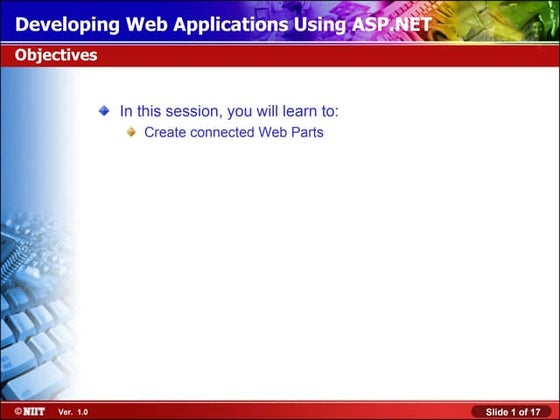 Developing Web Applications Using ASP.NET

Objectives

In this session, you will learn to:

Create connected Web Parts

©NIIT Ver. 1.0

Slide 1 of 17